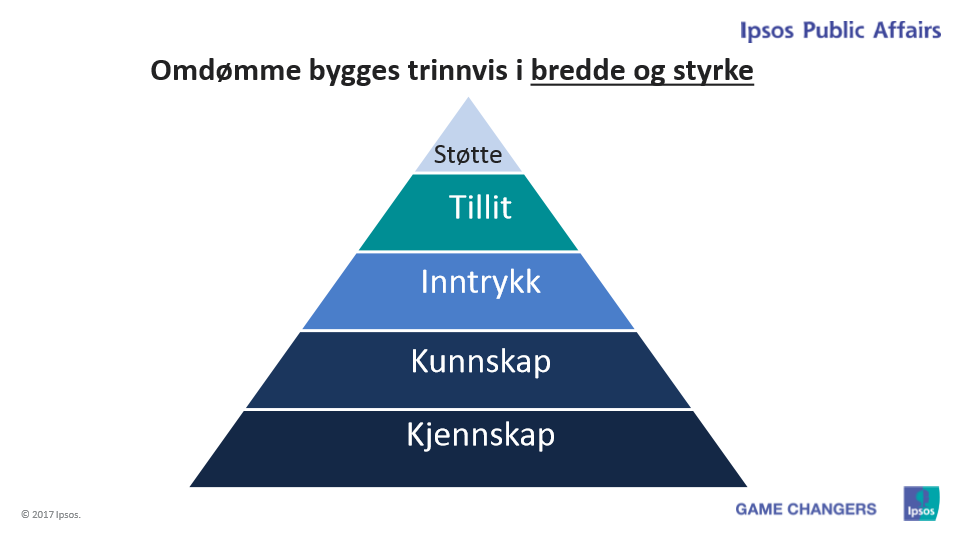 Ipsos Public Affairs

Omdømme bygges trinnvis i bredde og styrke

Støtte

Tillit

Inntrykk

Kunnskap

Kjennskap

© 2017 Ipsos.

GAME CHANGERS

Ipsos